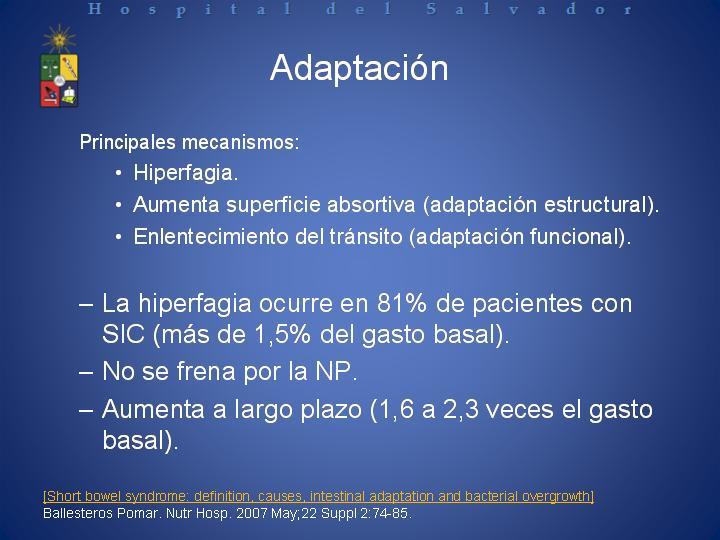 Hospital del Salvador

Adaptación

Principales mecanismos:
• Hiperfagia.
• Aumenta superficie absortiva (adaptación estructural).
• Enlentecimiento del tránsito (adaptación funcional).

– La hiperfagia ocurre en 81% de pacientes con SIC (más de 1,5% del gasto basal).
– No se frena por la NP.
– Aumenta a largo plazo (1,6 a 2,3 veces el gasto basal).

[Short bowel syndrome: definition, causes, intestinal adaptation and bacterial overgrowth]
Ballesteros Pomar. Nutr Hosp. 2007 May;22 Suppl 2:74-85.